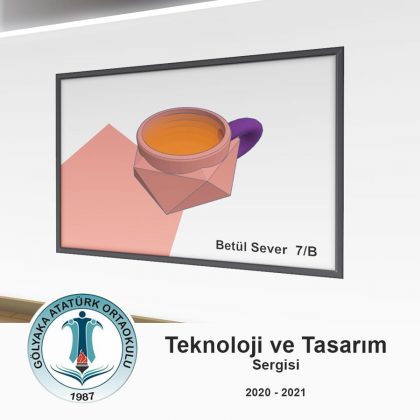 Betül Sever 7/B

GÖLYAKA ATATÜRK ORTAOKULU
1987

Teknoloji ve Tasarım
Sergisi

2020 - 2021